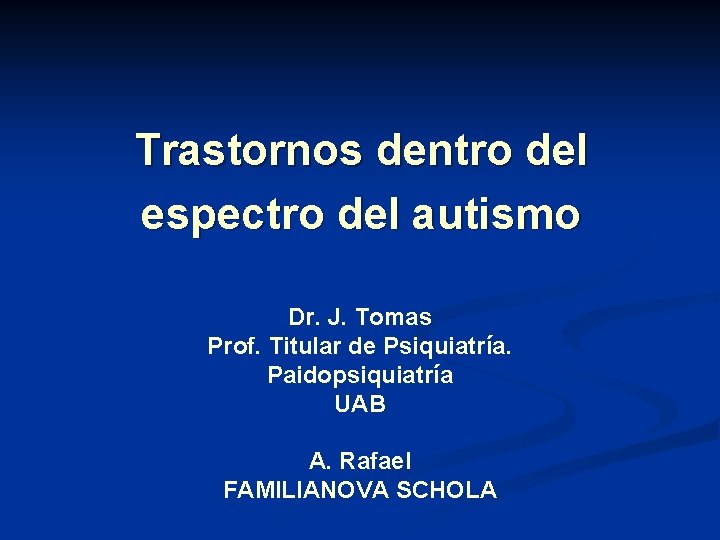 Trastornos dentro del espectro del autismo

Dr. J. Tomas
Prof. Titular de Psiquiatría.
Paidopsiquiatría
UAB

A. Rafael
FAMILIANOVA SCHOLA